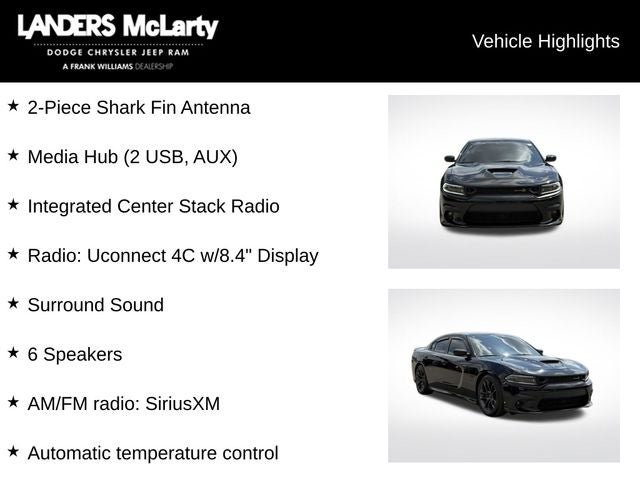 LANDERS McLarty
DODGE CHRYSLER JEEP RAM
A FRANK WILLIAMS DEALERSHIP

Vehicle Highlights

★ 2-Piece Shark Fin Antenna

★ Media Hub (2 USB, AUX)

★ Integrated Center Stack Radio

★ Radio: Uconnect 4C w/8.4" Display

★ Surround Sound

★ 6 Speakers

★ AM/FM radio: SiriusXM

★ Automatic temperature control